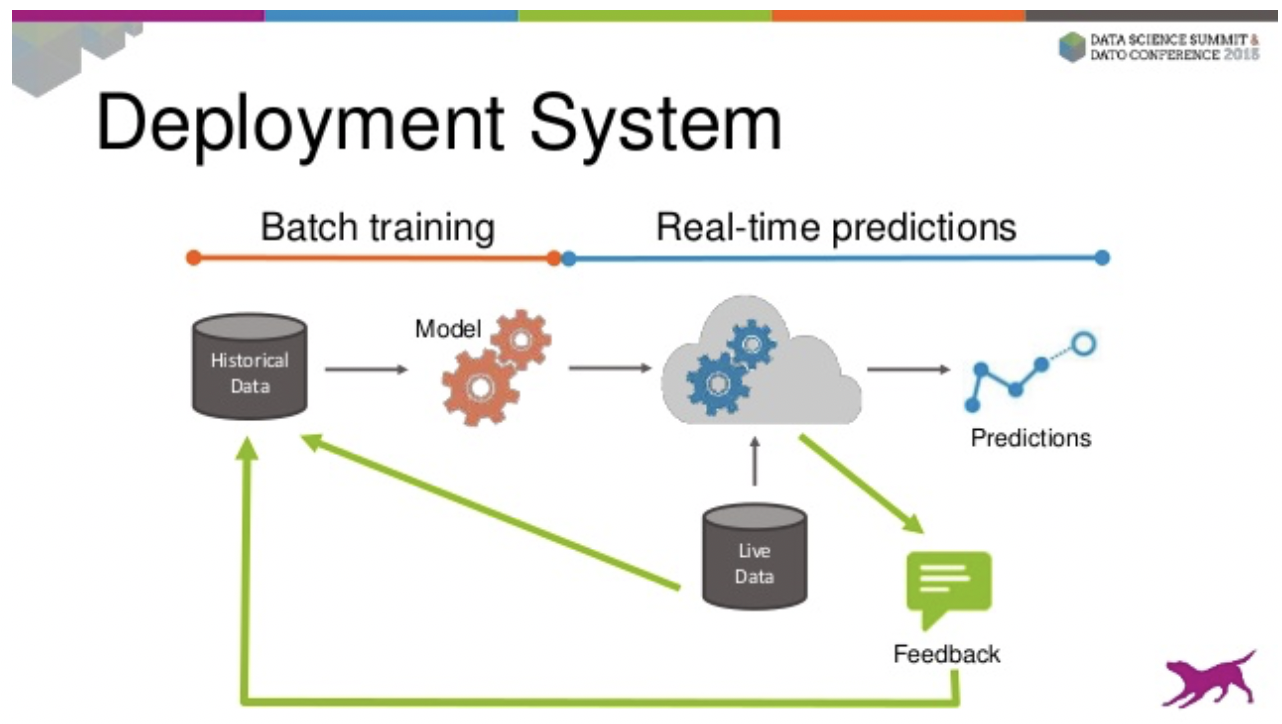 DATA SCIENCE SUMMIT & DATO CONFERENCE 2015

Deployment System

Batch training

Real-time predictions

Historical Data

Model

Predictions

Live Data

Feedback